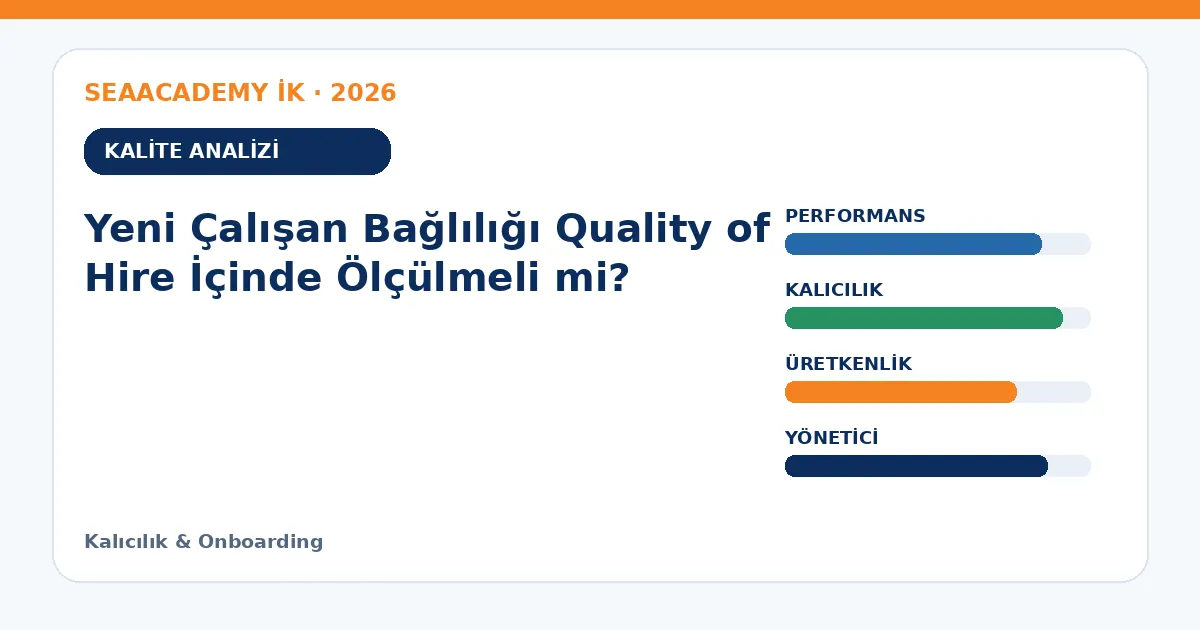 SEAACADEMY İK · 2026

KALİTE ANALİZİ

Yeni Çalışan Bağlılığı Quality of Hire İçinde Ölçülmeli mi?

PERFORMANS

KALICILIK

ÜRETKENLİK

YÖNETİCİ

Kalıcılık & Onboarding